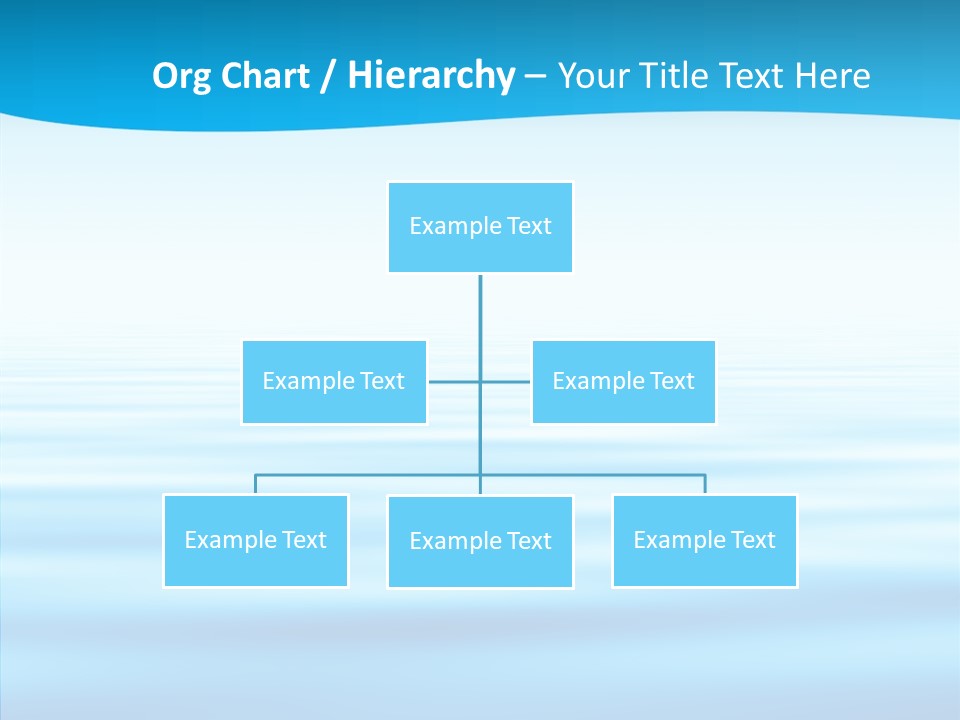 Org Chart / Hierarchy – Your Title Text Here

Example Text

Example Text

Example Text

Example Text

Example Text

Example Text